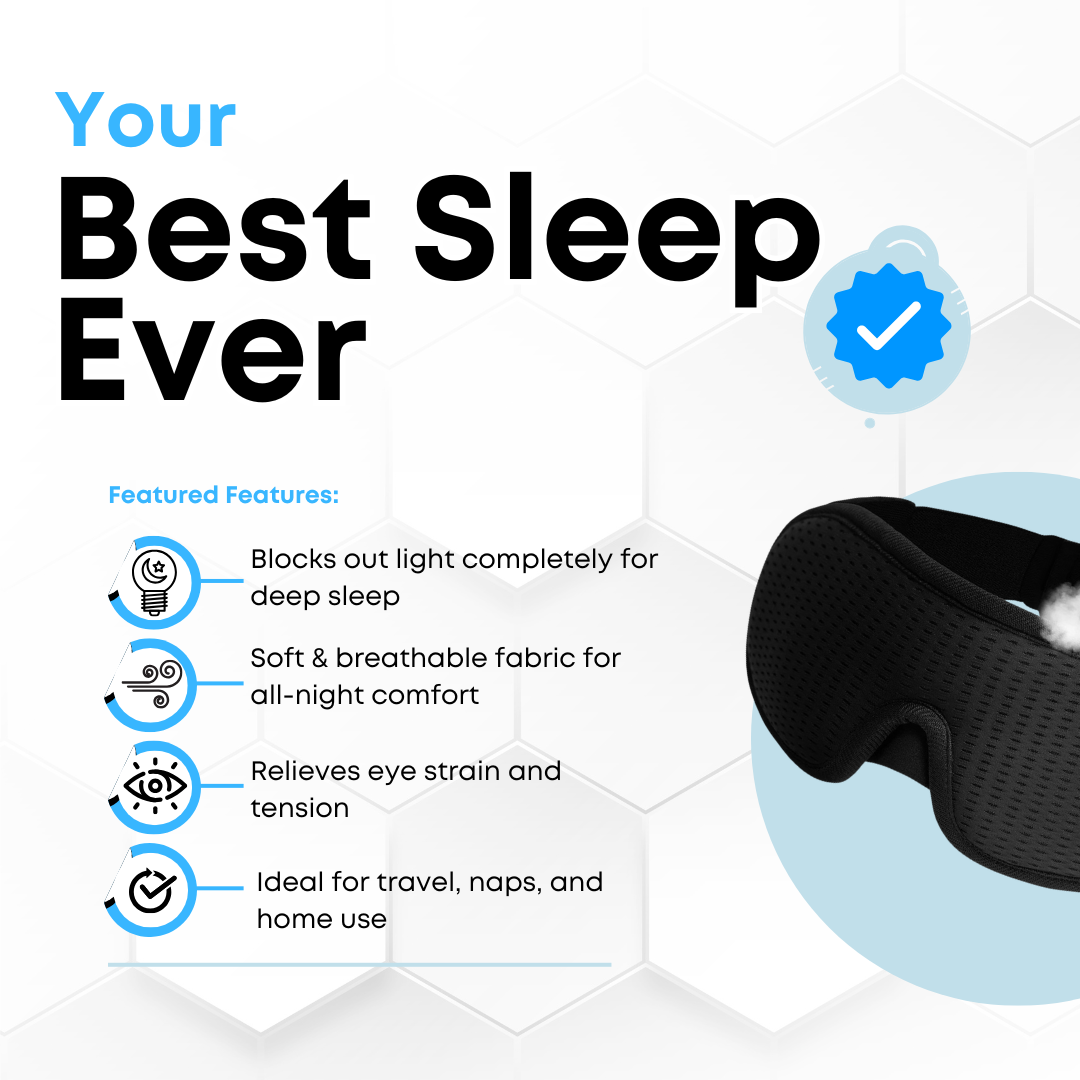 Your
Best Sleep Ever

Featured Features:

Blocks out light completely for deep sleep

Soft & breathable fabric for all-night comfort

Relieves eye strain and tension

Ideal for travel, naps, and home use